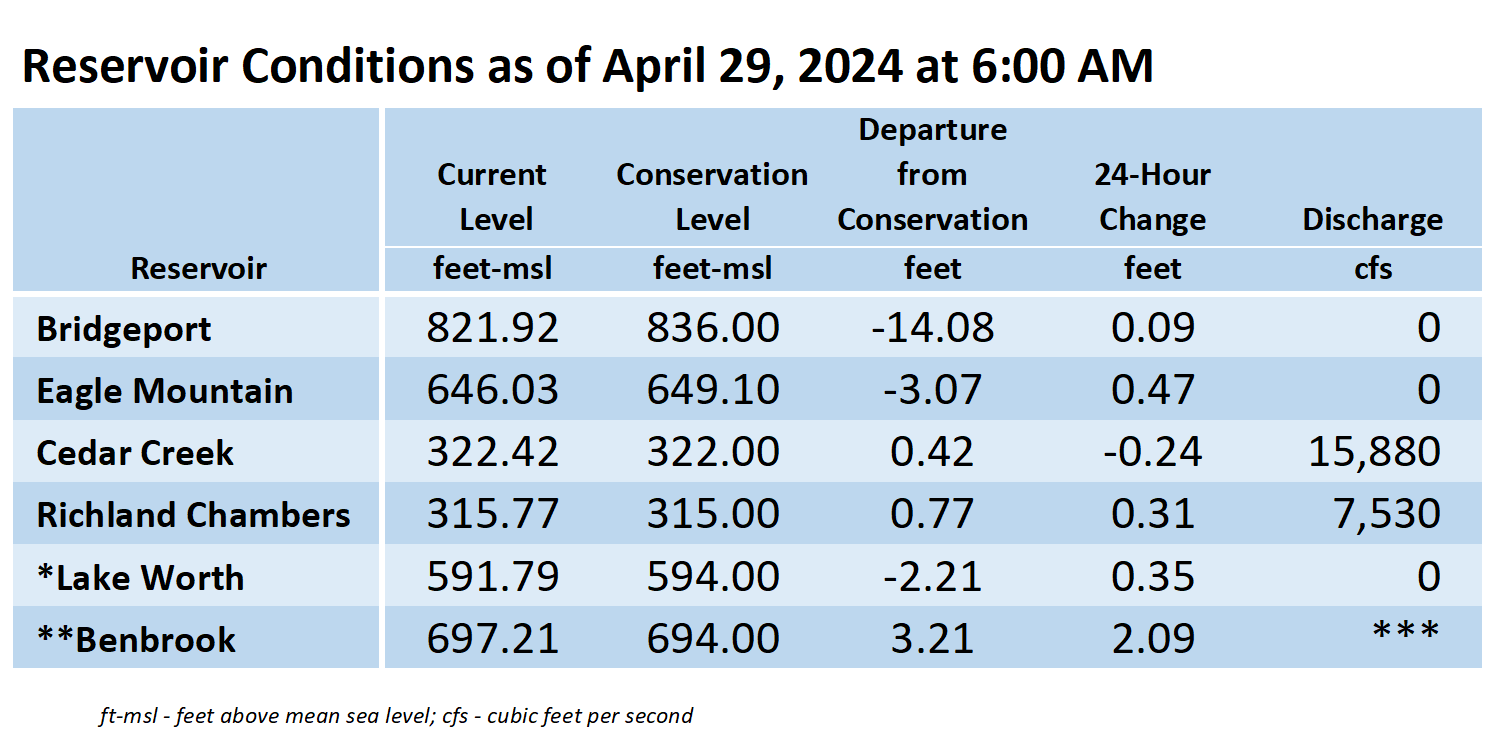 Reservoir Conditions as of April 29, 2024 at 6:00 AM

| Reservoir | Current Level feet-msl | Conservation Level feet-msl | Departure from Conservation feet | 24-Hour Change feet | Discharge cfs |
|---|---|---|---|---|---|
| Bridgeport | 821.92 | 836.00 | -14.08 | 0.09 | 0 |
| Eagle Mountain | 646.03 | 649.10 | -3.07 | 0.47 | 0 |
| Cedar Creek | 322.42 | 322.00 | 0.42 | -0.24 | 15,880 |
| Richland Chambers | 315.77 | 315.00 | 0.77 | 0.31 | 7,530 |
| *Lake Worth | 591.79 | 594.00 | -2.21 | 0.35 | 0 |
| **Benbrook | 697.21 | 694.00 | 3.21 | 2.09 | *** |

ft-msl - feet above mean sea level; cfs - cubic feet per second